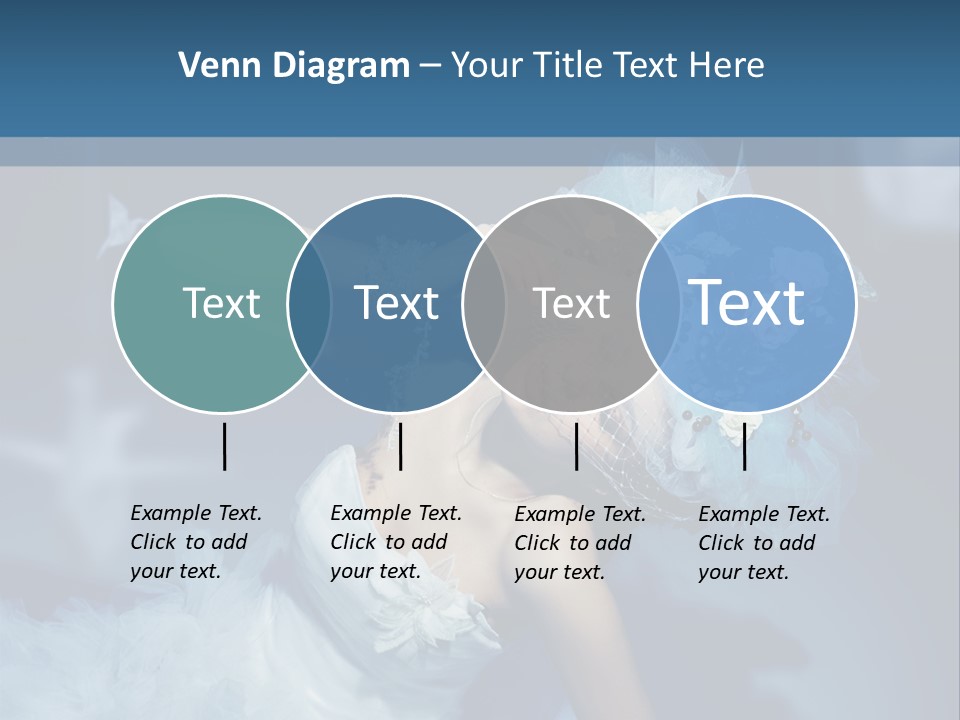 Venn Diagram – Your Title Text Here

Text

Text

Text

Text

Example Text. Click to add your text.

Example Text. Click to add your text.

Example Text. Click to add your text.

Example Text. Click to add your text.